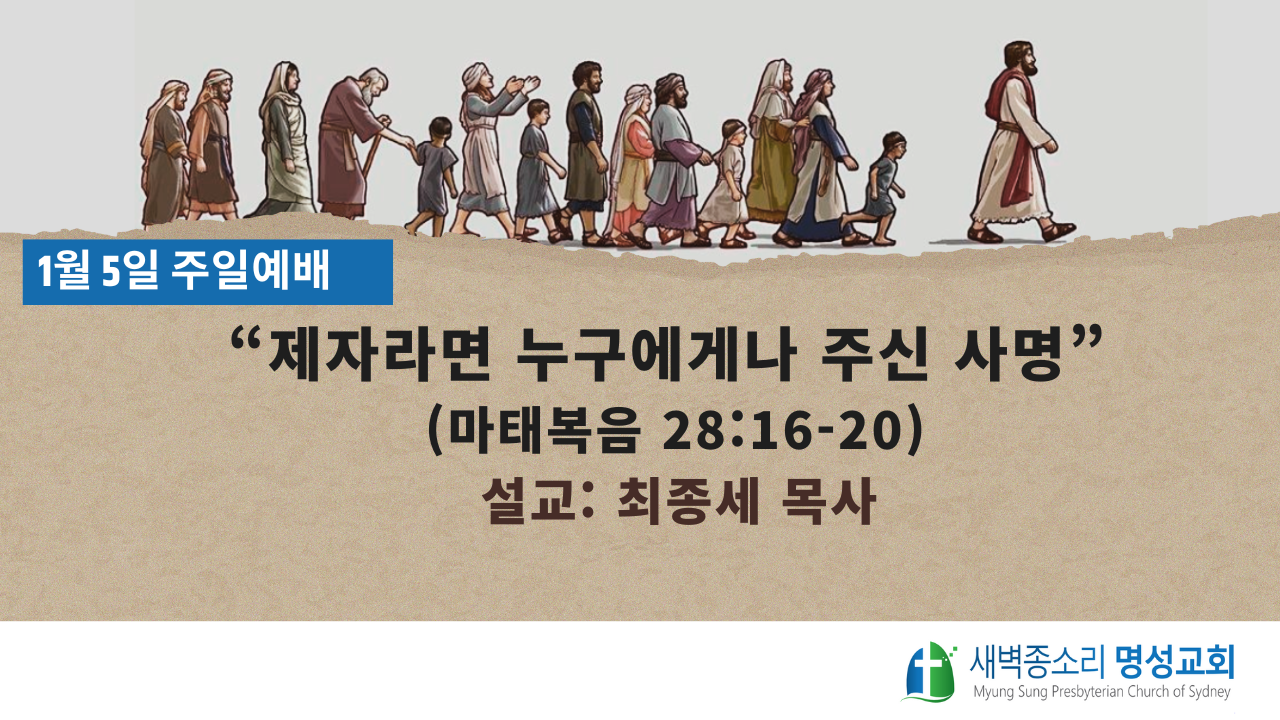 1월 5일 주일예배

“제자라면 누구에게나 주신 사명”
(마태복음 28:16-20)
설교: 최종세 목사

새벽종소리 명성교회
Myung Sung Presbyterian Church of Sydney